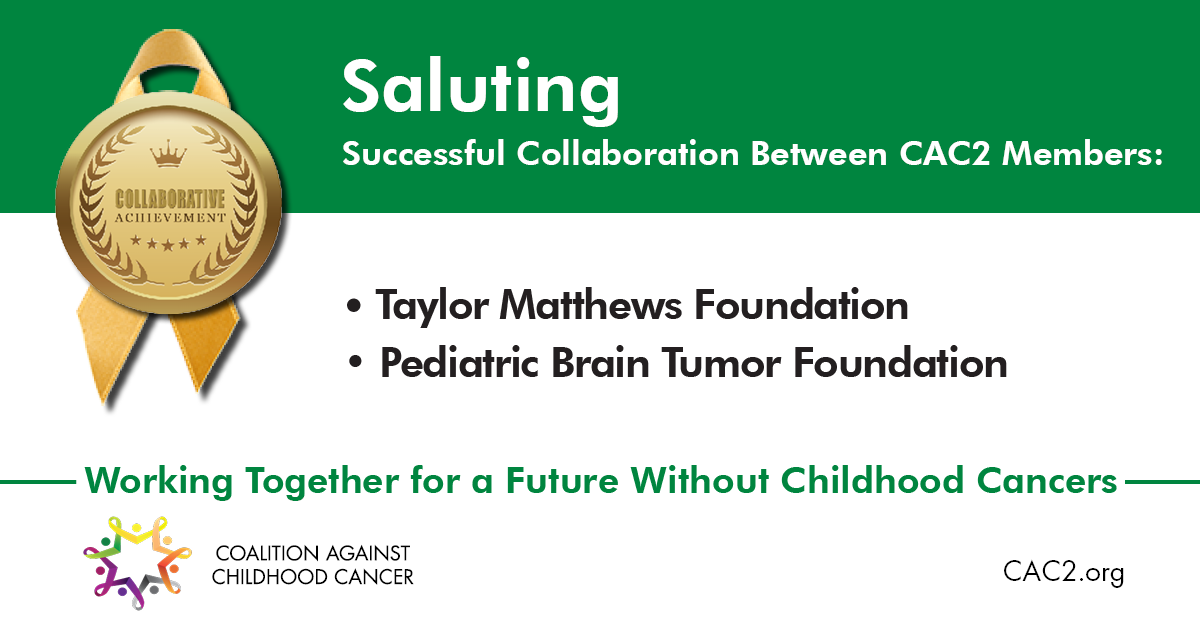 COLLABORATIVE
ACHIEVEMENT

Saluting
Successful Collaboration Between CAC2 Members:

• Taylor Matthews Foundation
• Pediatric Brain Tumor Foundation

Working Together for a Future Without Childhood Cancers

COALITION AGAINST CHILDHOOD CANCER

CAC2.org